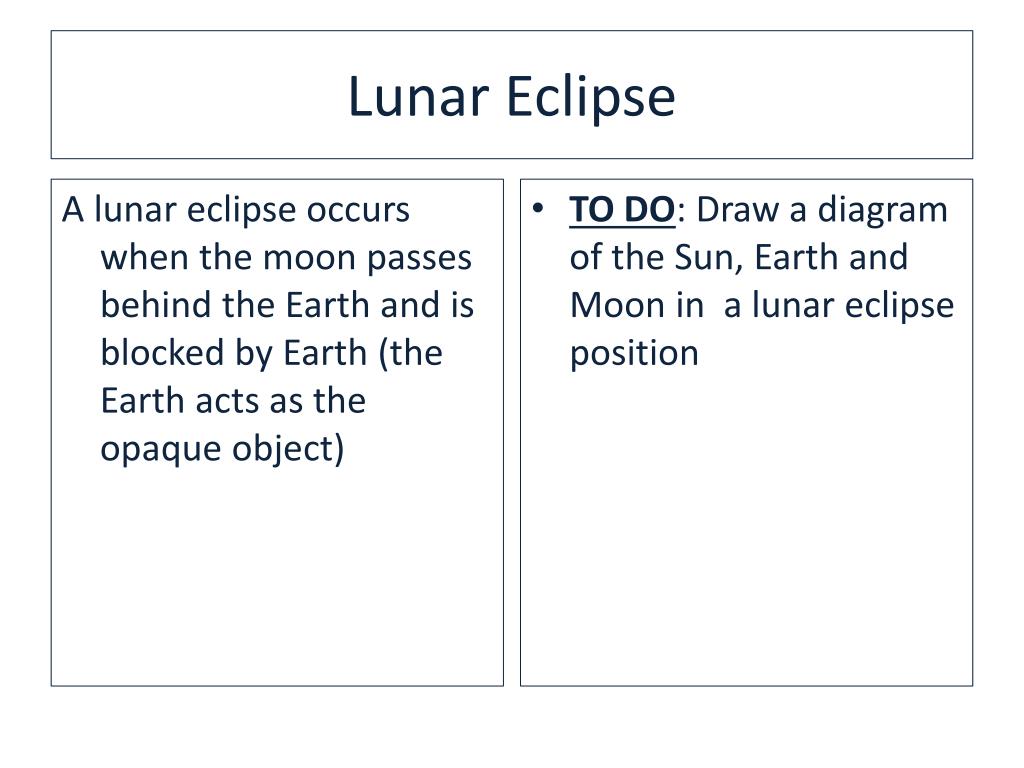 Lunar Eclipse

A lunar eclipse occurs when the moon passes behind the Earth and is blocked by Earth (the Earth acts as the opaque object)

• TO DO: Draw a diagram of the Sun, Earth and Moon in a lunar eclipse position